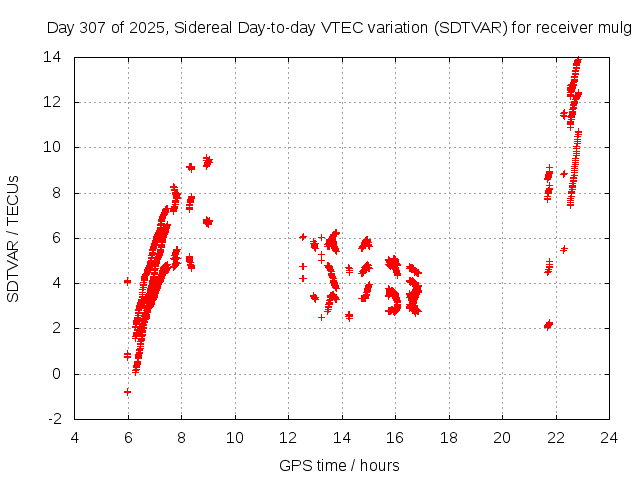 Day 307 of 2025, Sidereal Day-to-day VTEC variation (SDTVAR) for receiver mulg

SDTVAR / TECUs

14
12
10
8
6
4
2
0
-2

4 6 8 10 12 14 16 18 20 22 24

GPS time / hours